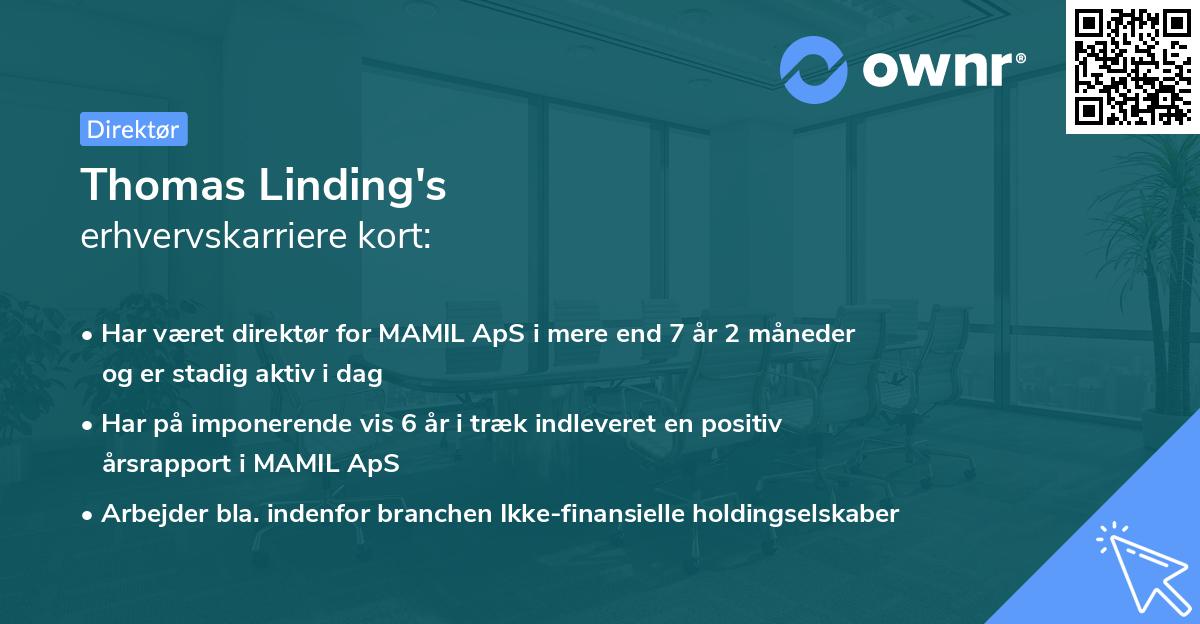 ownr®

Direktør

Thomas Linding's
erhvervskarriere kort:

• Har været direktør for MAMIL ApS i mere end 7 år 2 måneder og er stadig aktiv i dag

• Har på imponerende vis 6 år i træk indleveret en positiv årsrapport i MAMIL ApS

• Arbejder bla. indenfor branchen Ikke-finansielle holdingselskaber